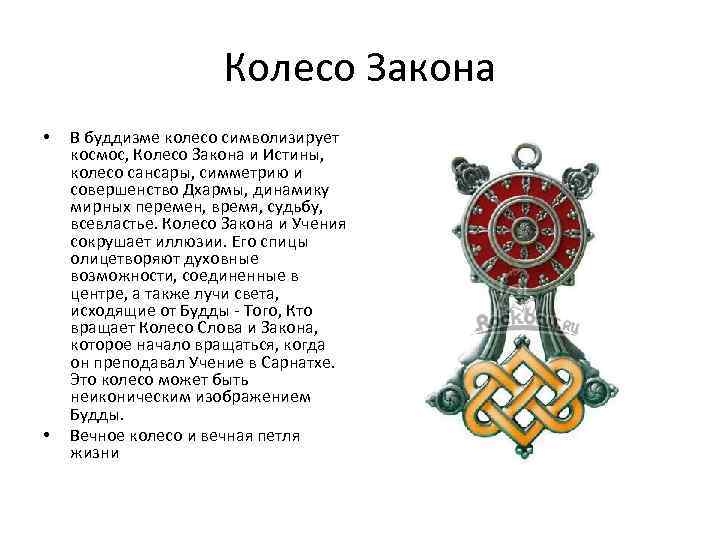 Колесо Закона

• В буддизме колесо символизирует космос, Колесо Закона и Истины, колесо сансары, симметрию и совершенство Дхармы, динамику мирных перемен, время, судьбу, всевластье. Колесо Закона и Учения сокрушает иллюзии. Его спицы олицетворяют духовные возможности, соединенные в центре, а также лучи света, исходящие от Будды - Того, Кто вращает Колесо Слова и Закона, которое начало вращаться, когда он преподавал Учение в Сарнатхе. Это колесо может быть неиконическим изображением Будды.
• Вечное колесо и вечная петля жизни

Rockbox.ru